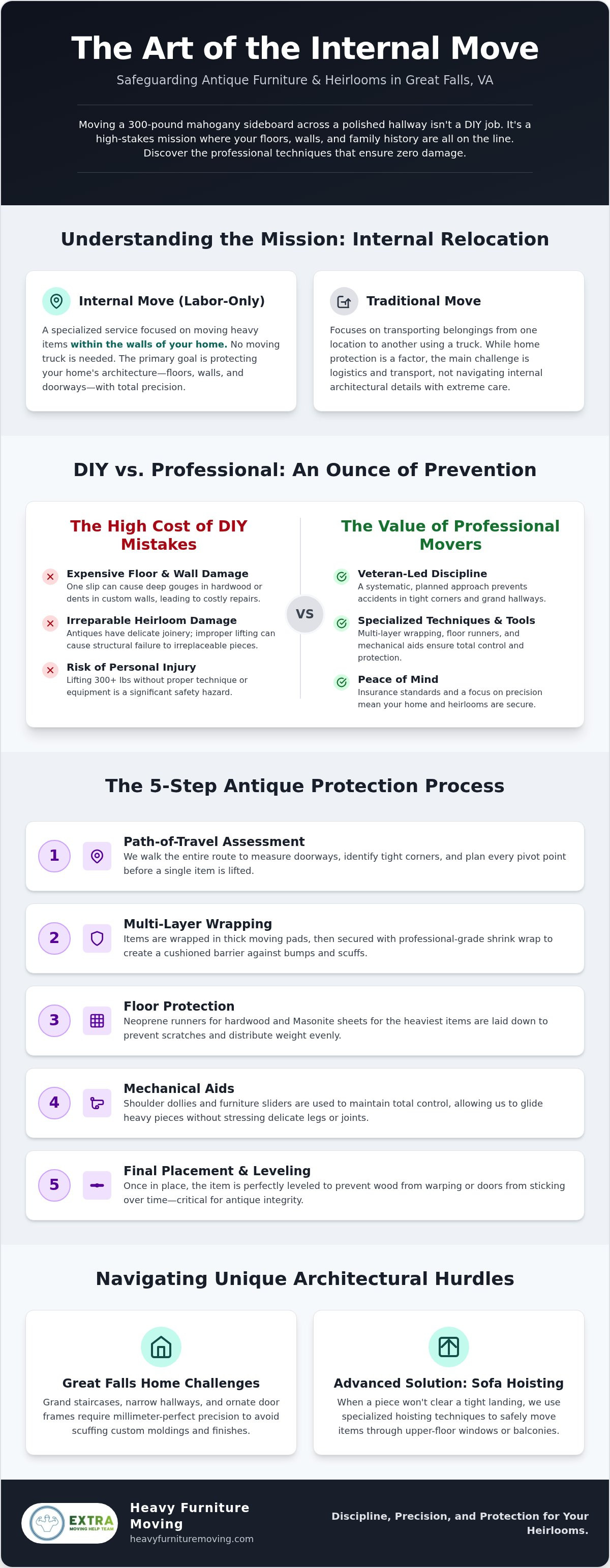 The Art of the Internal Move

Safeguarding Antique Furniture & Heirlooms in Great Falls, VA

Moving a 300-pound mahogany sideboard across a polished hallway isn't a DIY job. It's a high-stakes mission where your floors, walls, and family history are all on the line. Discover the professional techniques that ensure zero damage.

Understanding the Mission: Internal Relocation

Internal Move (Labor-Only)

A specialized service focused on moving heavy items within the walls of your home. No moving truck is needed. The primary goal is protecting your home's architecture—floors, walls, and doorways—with total precision.

Traditional Move

Focuses on transporting belongings from one location to another using a truck. While home protection is a factor, the main challenge is logistics and transport, not navigating internal architectural details with extreme care.

DIY vs. Professional: An Ounce of Prevention

The High Cost of DIY Mistakes

Expensive Floor & Wall Damage
One slip can cause deep gouges in hardwood or dents in custom walls, leading to costly repairs.

Irreparable Heirloom Damage
Antiques have delicate joinery; improper lifting can cause structural failure to irreplaceable pieces.

Risk of Personal Injury
Lifting 300+ lbs without proper technique or equipment is a significant safety hazard.

VS

The Value of Professional Movers

Veteran-Led Discipline
A systematic, planned approach prevents accidents in tight corners and grand hallways.

Specialized Techniques & Tools
Multi-layer wrapping, floor runners, and mechanical aids ensure total control and protection.

Peace of Mind
Insurance standards and a focus on precision mean your home and heirlooms are secure.

The 5-Step Antique Protection Process

1 Path-of-Travel Assessment
We walk the entire route to measure doorways, identify tight corners, and plan every pivot point before a single item is lifted.

2 Multi-Layer Wrapping
Items are wrapped in thick moving pads, then secured with professional-grade shrink wrap to create a cushioned barrier against bumps and scuffs.

3 Floor Protection
Neoprene runners for hardwood and Masonite sheets for the heaviest items are laid down to prevent scratches and distribute weight evenly.

4 Mechanical Aids
Shoulder dollies and furniture sliders are used to maintain total control, allowing us to glide heavy pieces without stressing delicate legs or joints.

5 Final Placement & Leveling
Once in place, the item is perfectly leveled to prevent wood from warping or doors from sticking over time—critical for antique integrity.

Navigating Unique Architectural Hurdles

Great Falls Home Challenges
Grand staircases, narrow hallways, and ornate door frames require millimeter-perfect precision to avoid scuffing custom moldings and finishes.

Advanced Solution: Sofa Hoisting
When a piece won't clear a tight landing, we use specialized hoisting techniques to safely move items through upper-floor windows or balconies.

EXTRA MOVING HELP TEAM

Heavy Furniture Moving
heavyfurnituremoving.com

Discipline, Precision, and Protection for Your Heirlooms.